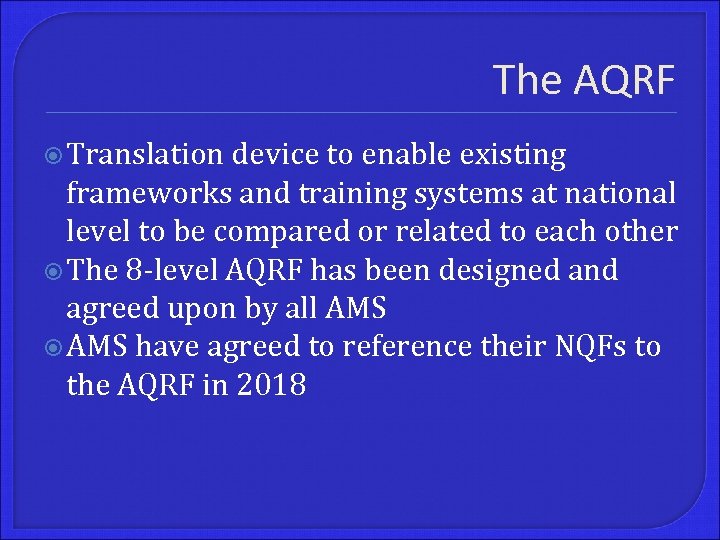 The AQRF

Translation device to enable existing frameworks and training systems at national level to be compared or related to each other

The 8-level AQRF has been designed and agreed upon by all AMS

AMS have agreed to reference their NQFs to the AQRF in 2018